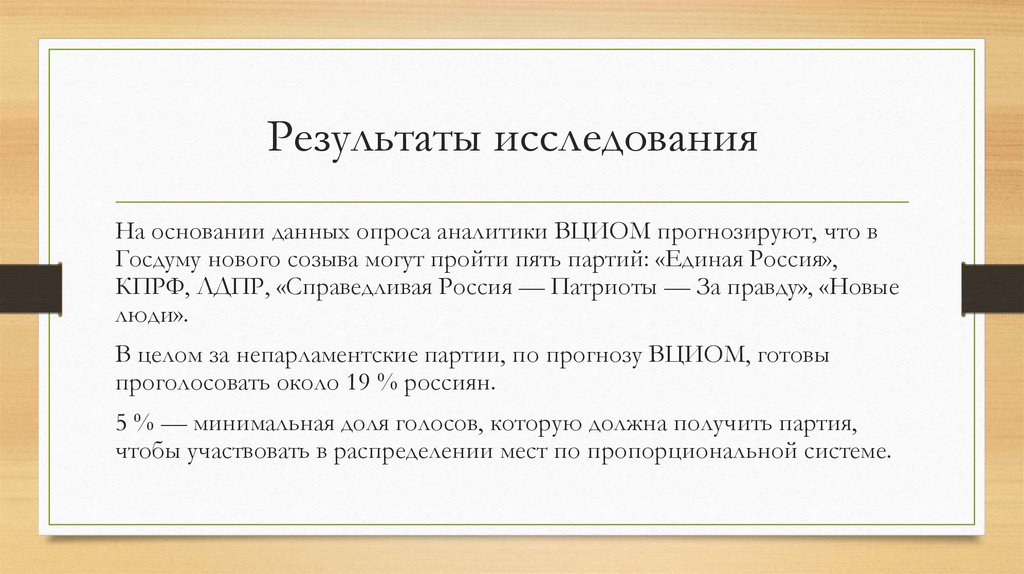 Результаты исследования

На основании данных опроса аналитики ВЦИОМ прогнозируют, что в Госдуму нового созыва могут пройти пять партий: «Единая Россия», КПРФ, ЛДПР, «Справедливая Россия — Патриоты — За правду», «Новые люди».

В целом за непарламентские партии, по прогнозу ВЦИОМ, готовы проголосовать около 19 % россиян.

5 % — минимальная доля голосов, которую должна получить партия, чтобы участвовать в распределении мест по пропорциональной системе.